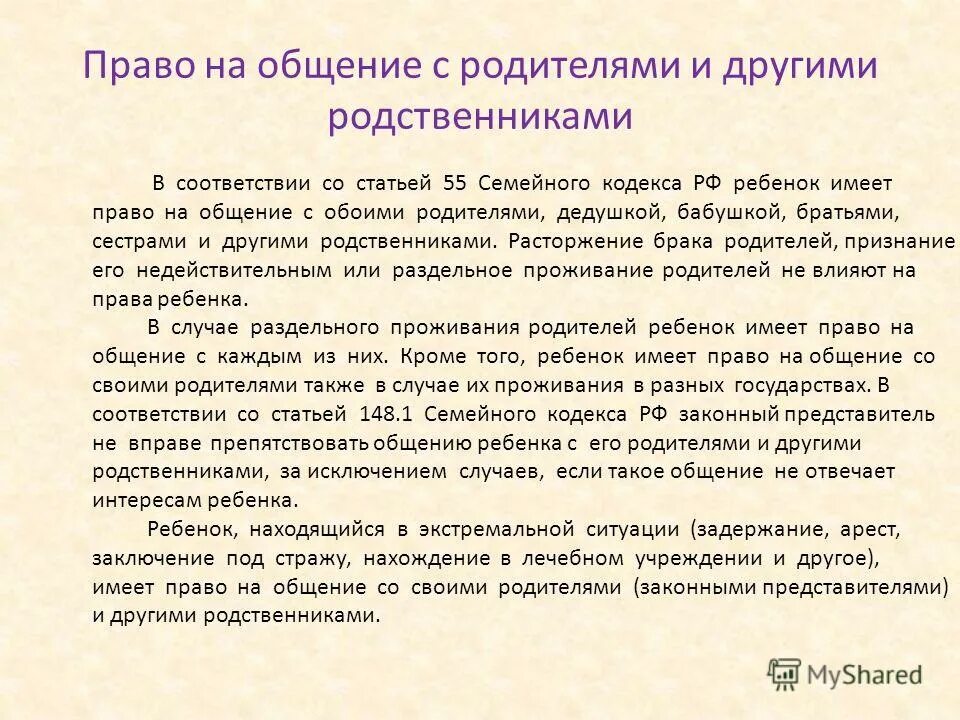 Право на общение с родителями и другими родственниками

В соответствии со статьей 55 Семейного кодекса РФ ребенок имеет право на общение с обоими родителями, дедушкой, бабушкой, братьями, сестрами и другими родственниками. Расторжение брака родителей, признание его недействительным или раздельное проживание родителей не влияют на права ребенка.

В случае раздельного проживания родителей ребенок имеет право на общение с каждым из них. Кроме того, ребенок имеет право на общение со своими родителями также в случае их проживания в разных государствах. В соответствии со статьей 148.1 Семейного кодекса РФ законный представитель не вправе препятствовать общению ребенка с его родителями и другими родственниками, за исключением случаев, если такое общение не отвечает интересам ребенка.

Ребенок, находящийся в экстремальной ситуации (задержание, арест, заключение под стражу, нахождение в лечебном учреждении и другое), имеет право на общение со своими родителями (законными представителями) и другими родственниками.

MyShared